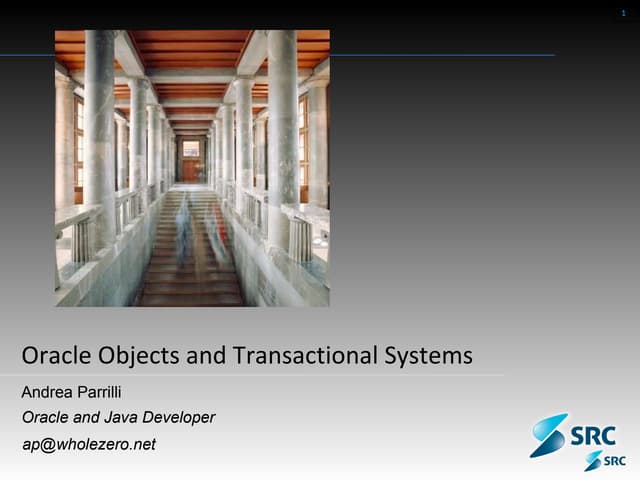 1

Oracle Objects and Transactional Systems

Andrea Parrilli

Oracle and Java Developer

ap@wholezero.net

SRC

SRC